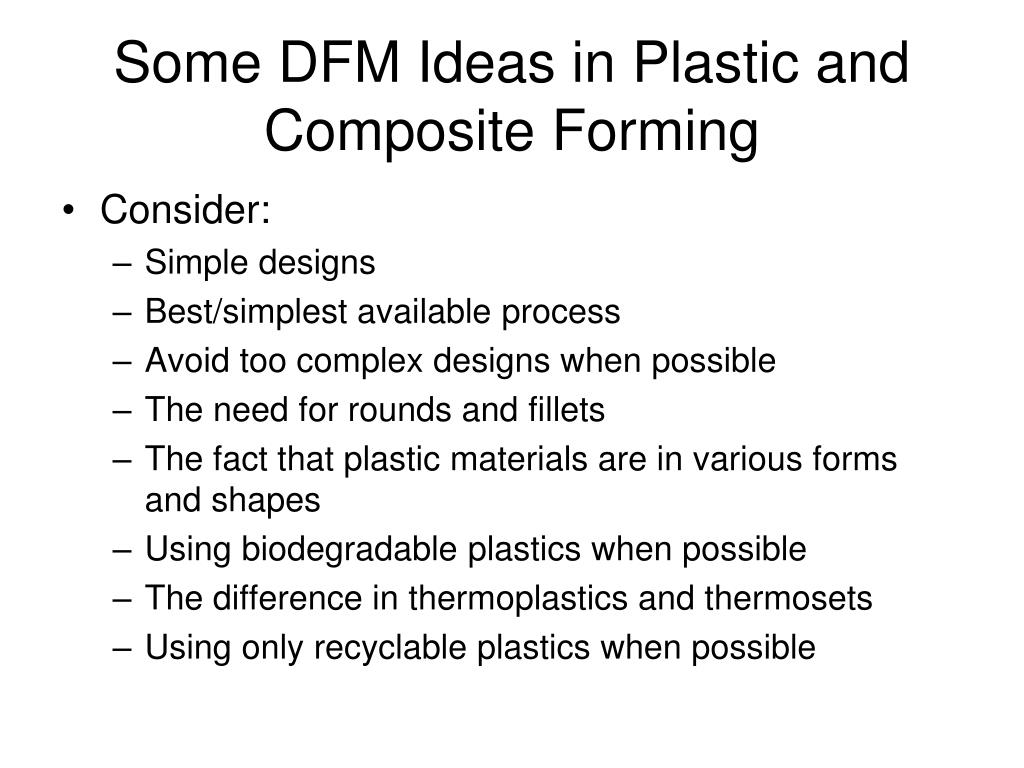 Some DFM Ideas in Plastic and Composite Forming

• Consider:
– Simple designs
– Best/simplest available process
– Avoid too complex designs when possible
– The need for rounds and fillets
– The fact that plastic materials are in various forms and shapes
– Using biodegradable plastics when possible
– The difference in thermoplastics and thermosets
– Using only recyclable plastics when possible